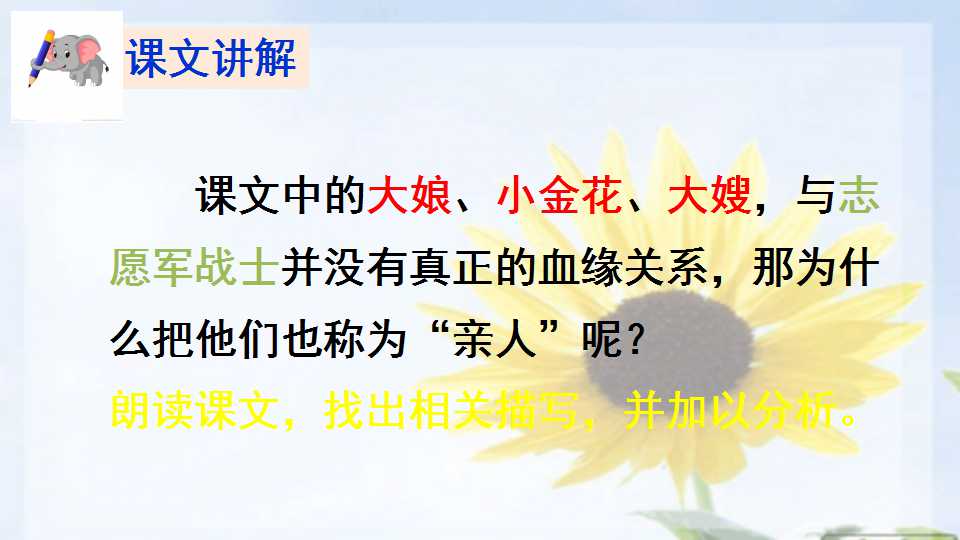 课文讲解

课文中的大娘、小金花、大嫂，与志愿军战士并没有真正的血缘关系，那为什么把他们也称为“亲人”呢？
朗读课文，找出相关描写，并加以分析。